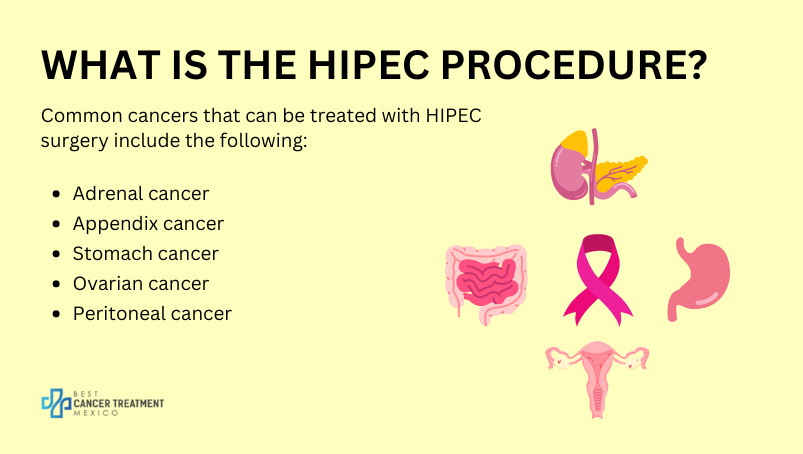 WHAT IS THE HIPEC PROCEDURE?

Common cancers that can be treated with HIPEC surgery include the following:

- Adrenal cancer
- Appendix cancer
- Stomach cancer
- Ovarian cancer
- Peritoneal cancer

BEST
CANCER TREATMENT
MEXICO